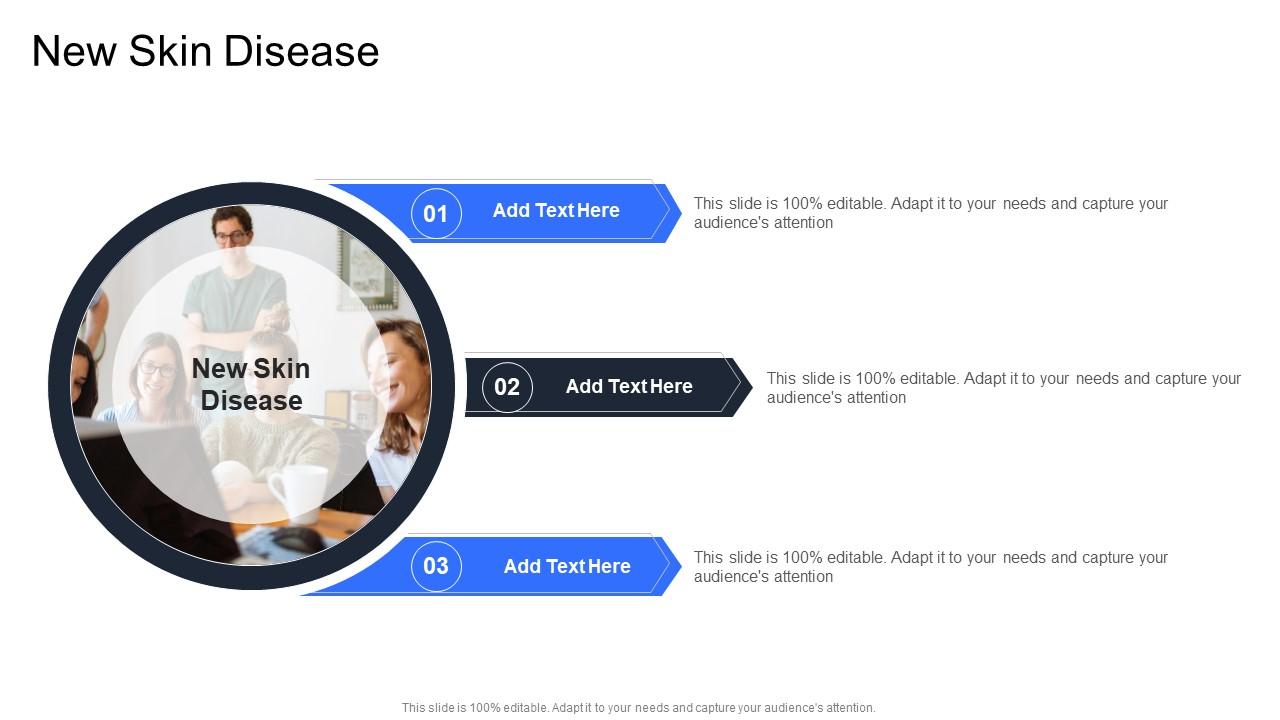 New Skin Disease

New Skin Disease

01 Add Text Here

This slide is 100% editable. Adapt it to your needs and capture your audience's attention

02 Add Text Here

This slide is 100% editable. Adapt it to your needs and capture your audience's attention

03 Add Text Here

This slide is 100% editable. Adapt it to your needs and capture your audience's attention

This slide is 100% editable. Adapt it to your needs and capture your audience's attention.